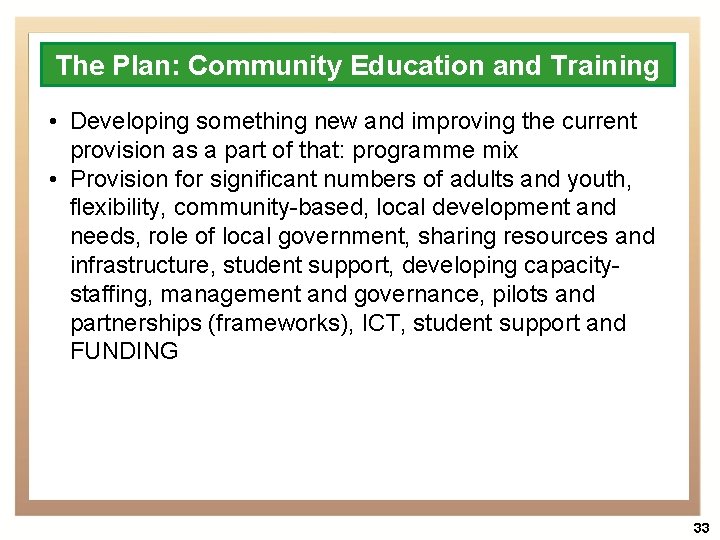 The Plan: Community Education and Training

• Developing something new and improving the current provision as a part of that: programme mix
• Provision for significant numbers of adults and youth, flexibility, community-based, local development and needs, role of local government, sharing resources and infrastructure, student support, developing capacity-staffing, management and governance, pilots and partnerships (frameworks), ICT, student support and FUNDING

33